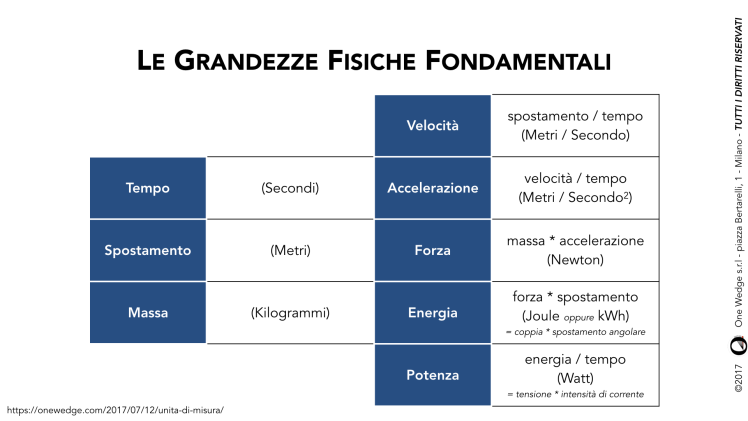 LE GRANDEZZE FISICHE FONDAMENTALI

| Tempo | (Secondi) |
|---|---|
| Spostamento | (Metri) |
| Massa | (Kilogrammi) |

| Velocità | spostamento / tempo (Metri / Secondo) |
|---|---|
| Accelerazione | velocità / tempo (Metri / Secondo$^2$) |
| Forza | massa * accelerazione (Newton) |
| Energia | forza * spostamento (Joule oppure kWh) = coppia * spostamento angolare |
| Potenza | energia / tempo (Watt) = tensione * intensità di corrente |

https://onewedge.com/2017/07/12/unita-di-misura/

©2017 One Wedge s.r.l - piazza Bertarelli, 1 - Milano - TUTTI I DIRITTI RISERVATI